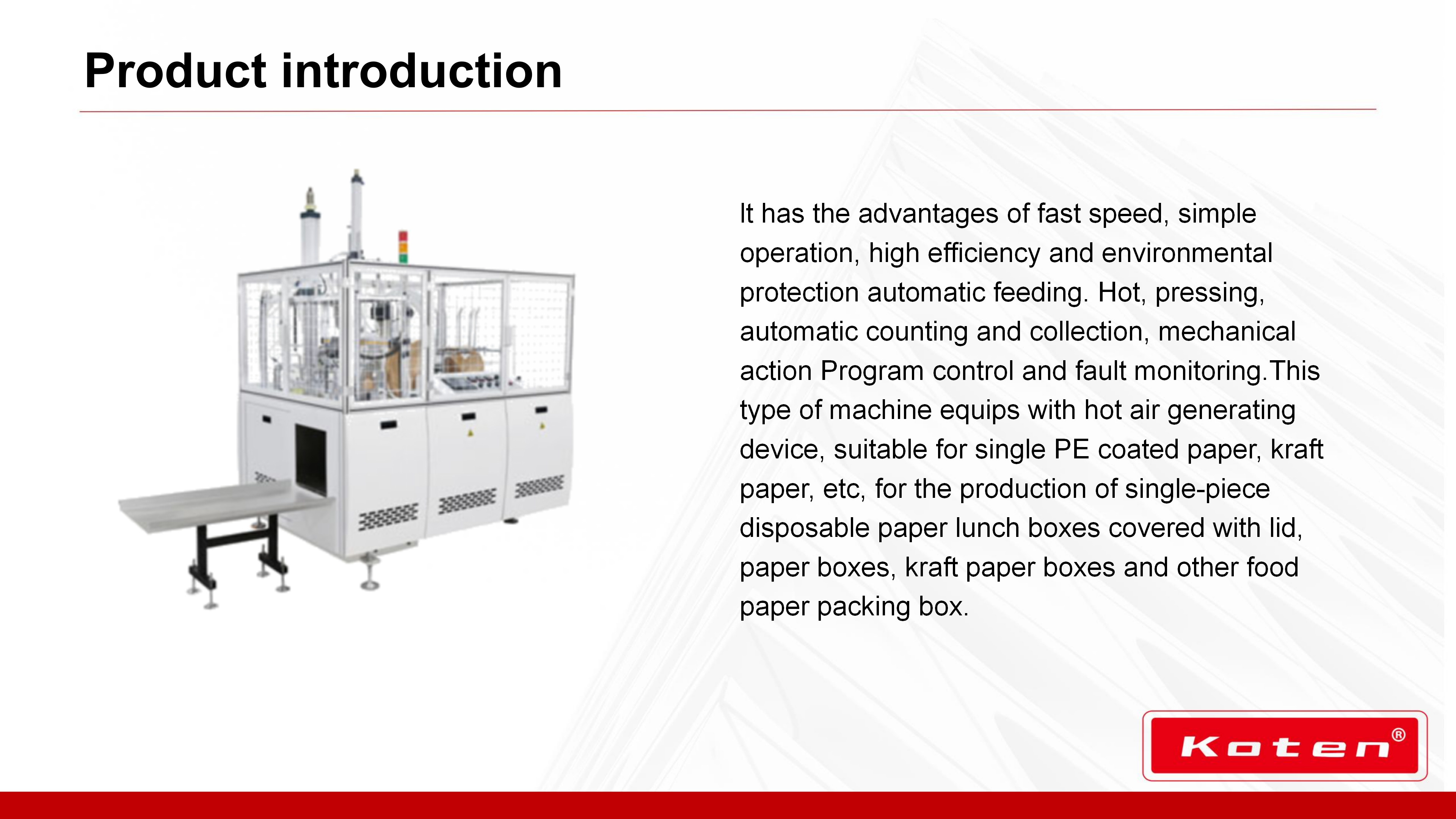 Product introduction

It has the advantages of fast speed, simple operation, high efficiency and environmental protection automatic feeding. Hot, pressing, automatic counting and collection, mechanical action Program control and fault monitoring.This type of machine equips with hot air generating device, suitable for single PE coated paper, kraft paper, etc, for the production of single-piece disposable paper lunch boxes covered with lid, paper boxes, kraft paper boxes and other food paper packing box.

Koten®